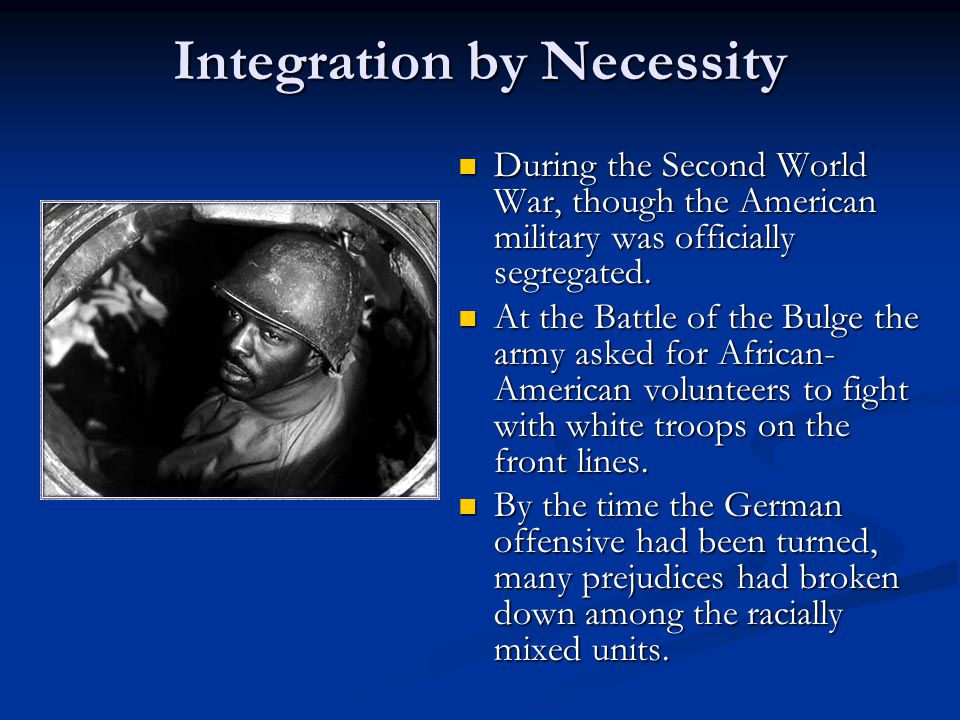 Integration by Necessity

- During the Second World War, though the American military was officially segregated.
- At the Battle of the Bulge the army asked for African-American volunteers to fight with white troops on the front lines.
- By the time the German offensive had been turned, many prejudices had broken down among the racially mixed units.